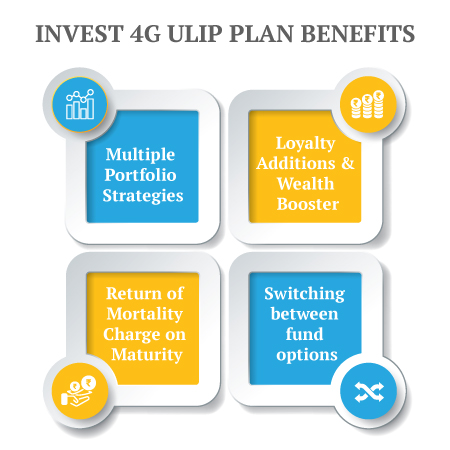 INVEST 4G ULIP PLAN BENEFITS

Multiple Portfolio Strategies

Loyalty Additions & Wealth Booster

Return of Mortality Charge on Maturity

Switching between fund options